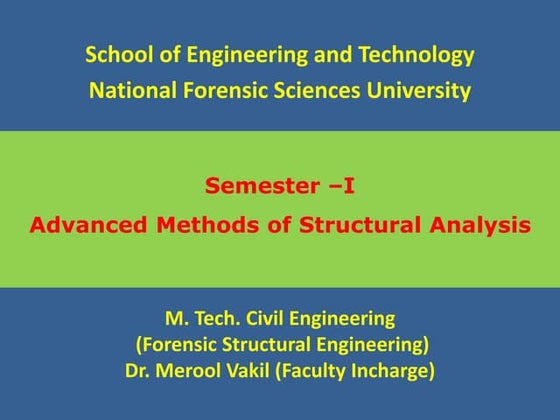 School of Engineering and Technology
National Forensic Sciences University

Semester –I
Advanced Methods of Structural Analysis

M. Tech. Civil Engineering
(Forensic Structural Engineering)
Dr. Merool Vakil (Faculty Incharge)